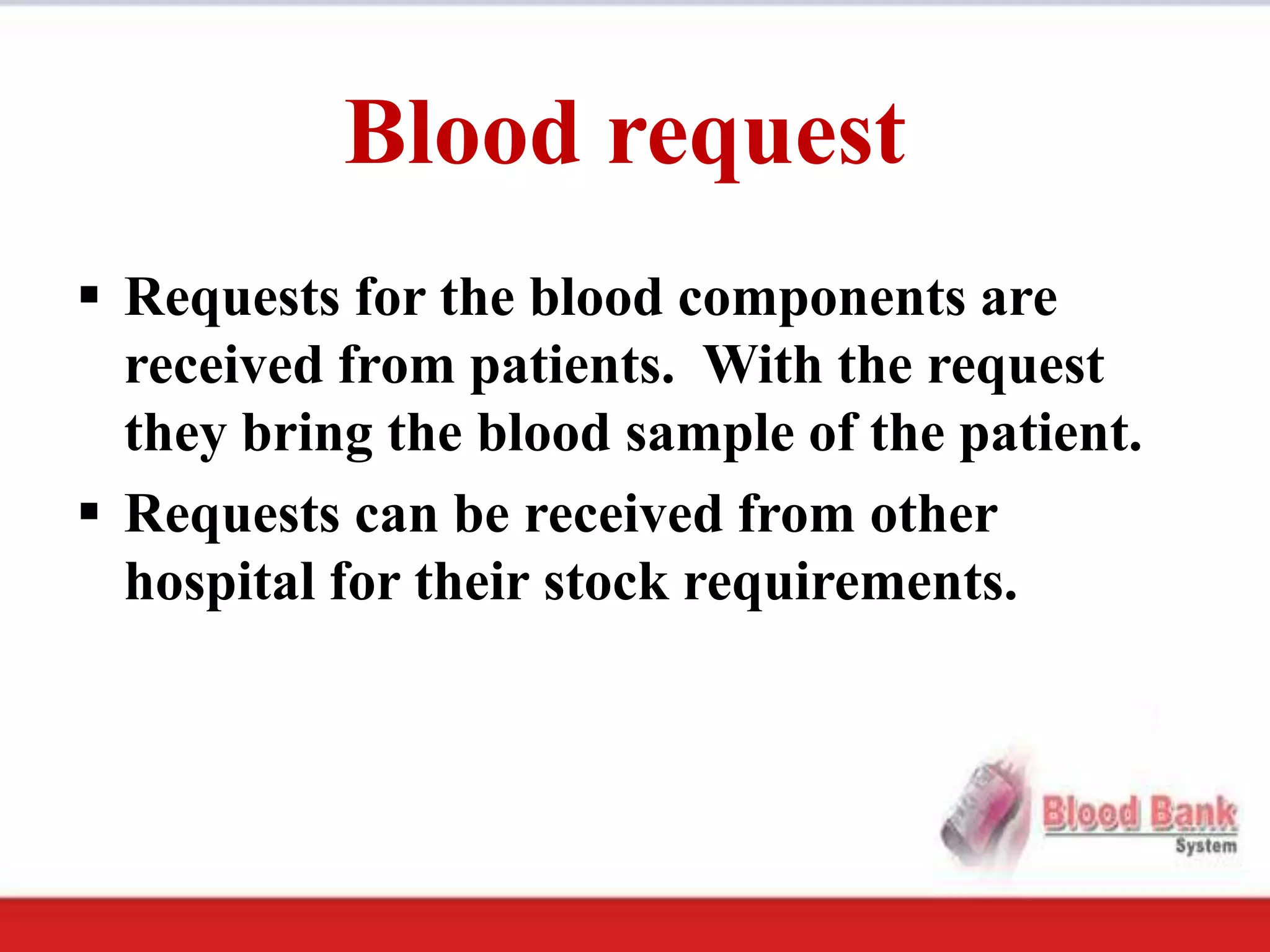 Blood request

▪ Requests for the blood components are received from patients. With the request they bring the blood sample of the patient.

▪ Requests can be received from other hospital for their stock requirements.

Blood Bank
System